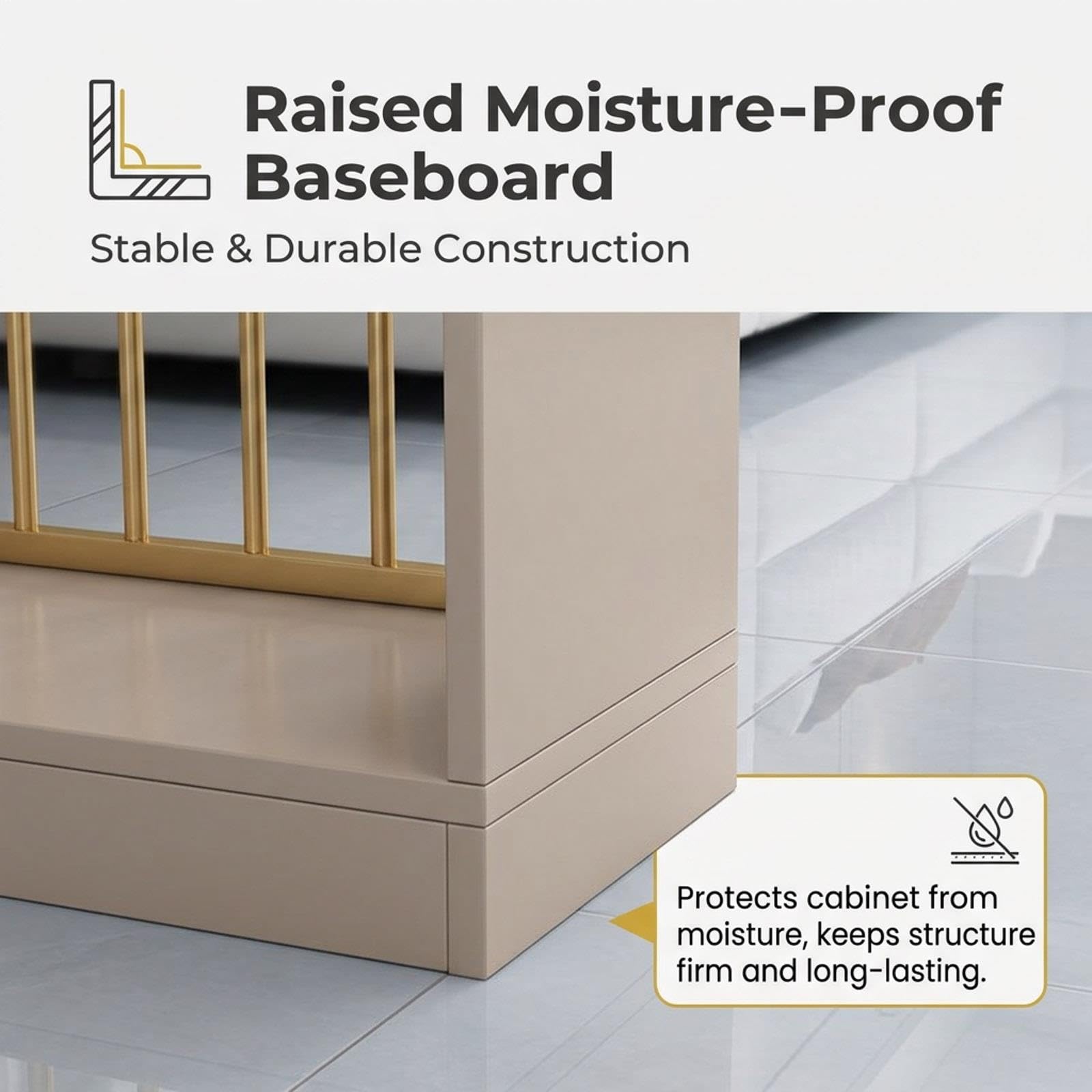 Raised Moisture-Proof Baseboard

Stable & Durable Construction

Protects cabinet from moisture, keeps structure firm and long-lasting.